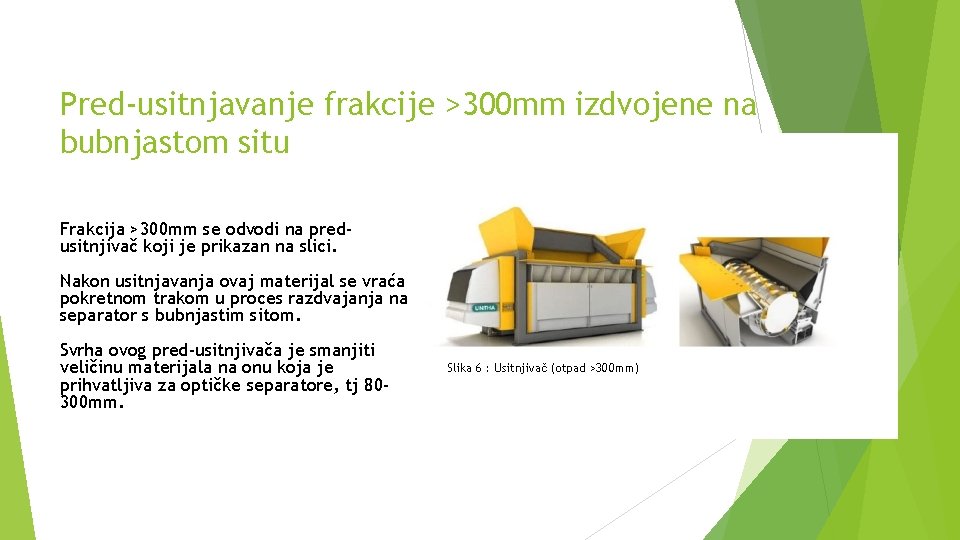 Pred-usitnjavanje frakcije >300mm izdvojene na bubnjastom situ

Frakcija >300mm se odvodi na pred-usitnjivač koji je prikazan na slici.

Nakon usitnjavanja ovaj materijal se vraća pokretnom trakom u proces razdvajanja na separator s bubnjastim sitom.

Svrha ovog pred-usitnjivača je smanjiti veličinu materijala na onu koja je prihvatljiva za optičke separatore, tj 80-300mm.

UNTHA

Slika 6 : Usitnjivač (otpad >300mm)